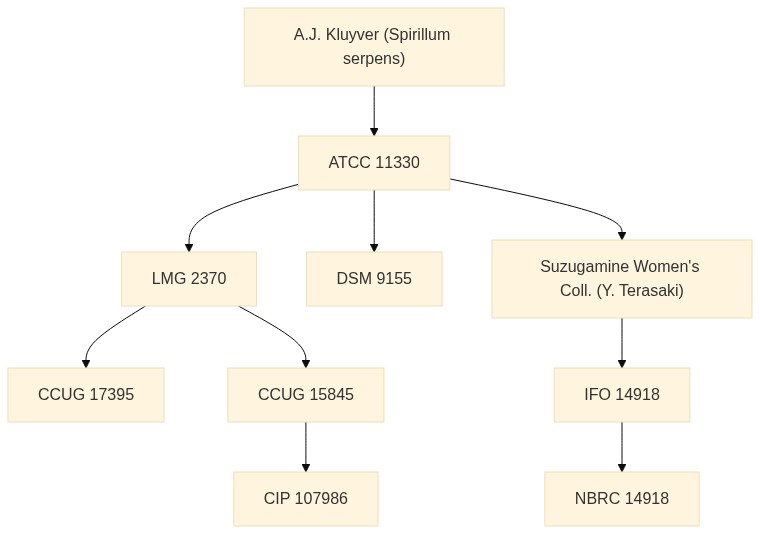 A.J. Kluyver (Spirillum serpens)

ATCC 11330

LMG 2370

DSM 9155

Suzugamine Women's Coll. (Y. Terasaki)

CCUG 17395

CCUG 15845

IFO 14918

CIP 107986

NBRC 14918